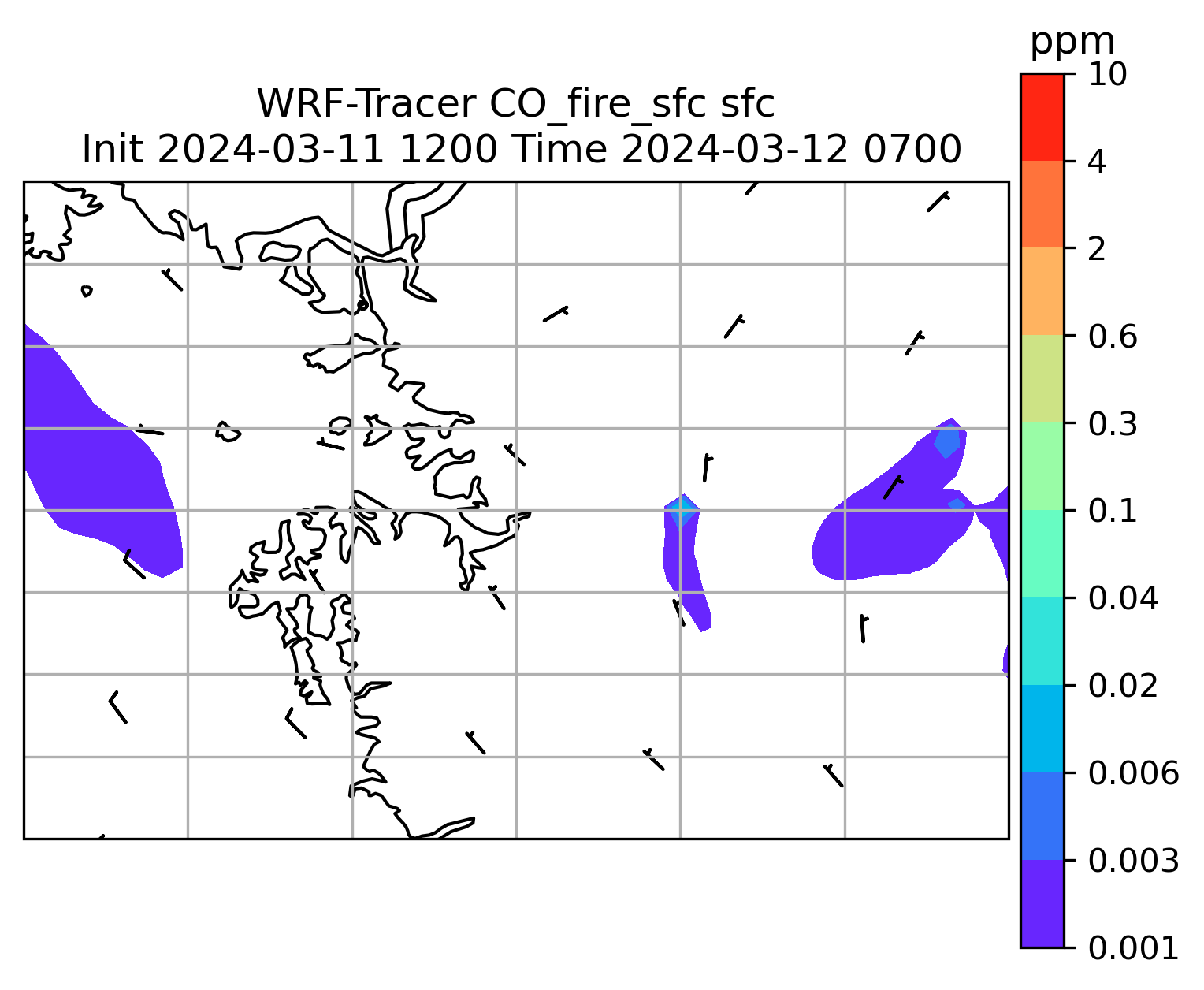 WRF-Tracer CO_fire_sfc sfc
Init 2024-03-11 1200 Time 2024-03-12 0700

ppm
10
4
2
0.6
0.3
0.1
0.04
0.02
0.006
0.003
0.001